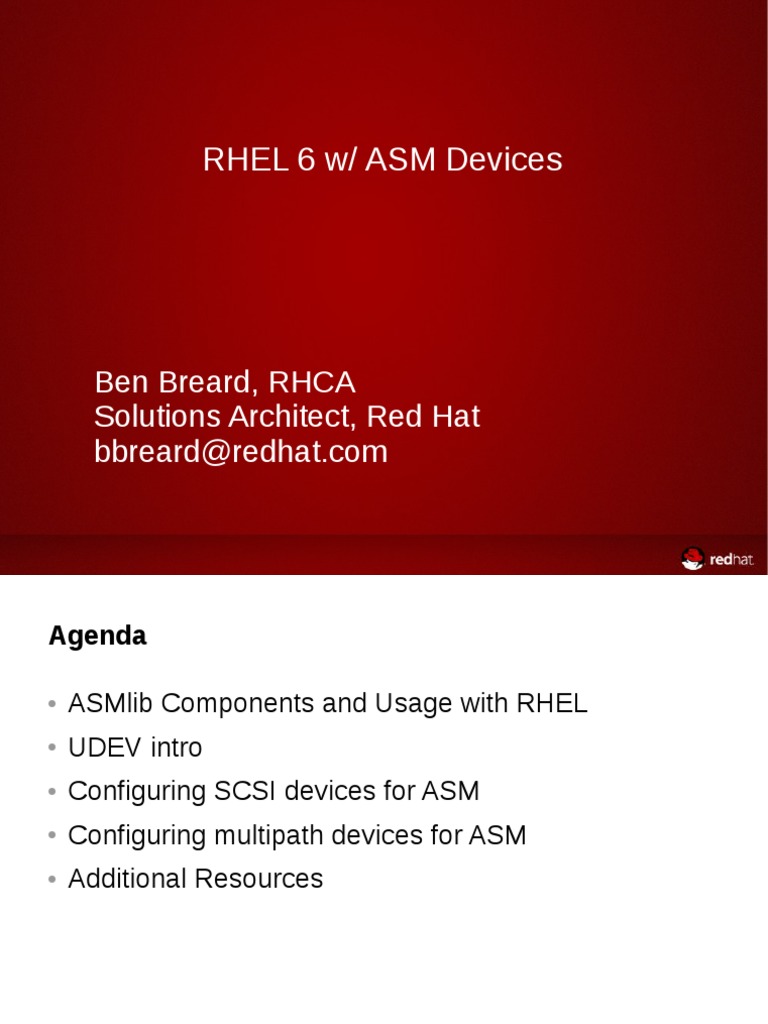 RHEL 6 w/ ASM Devices

Ben Breard, RHCA
Solutions Architect, Red Hat
bbreard@redhat.com

redhat.

Agenda

• ASMlib Components and Usage with RHEL
• UDEV intro
• Configuring SCSI devices for ASM
• Configuring multipath devices for ASM
• Additional Resources